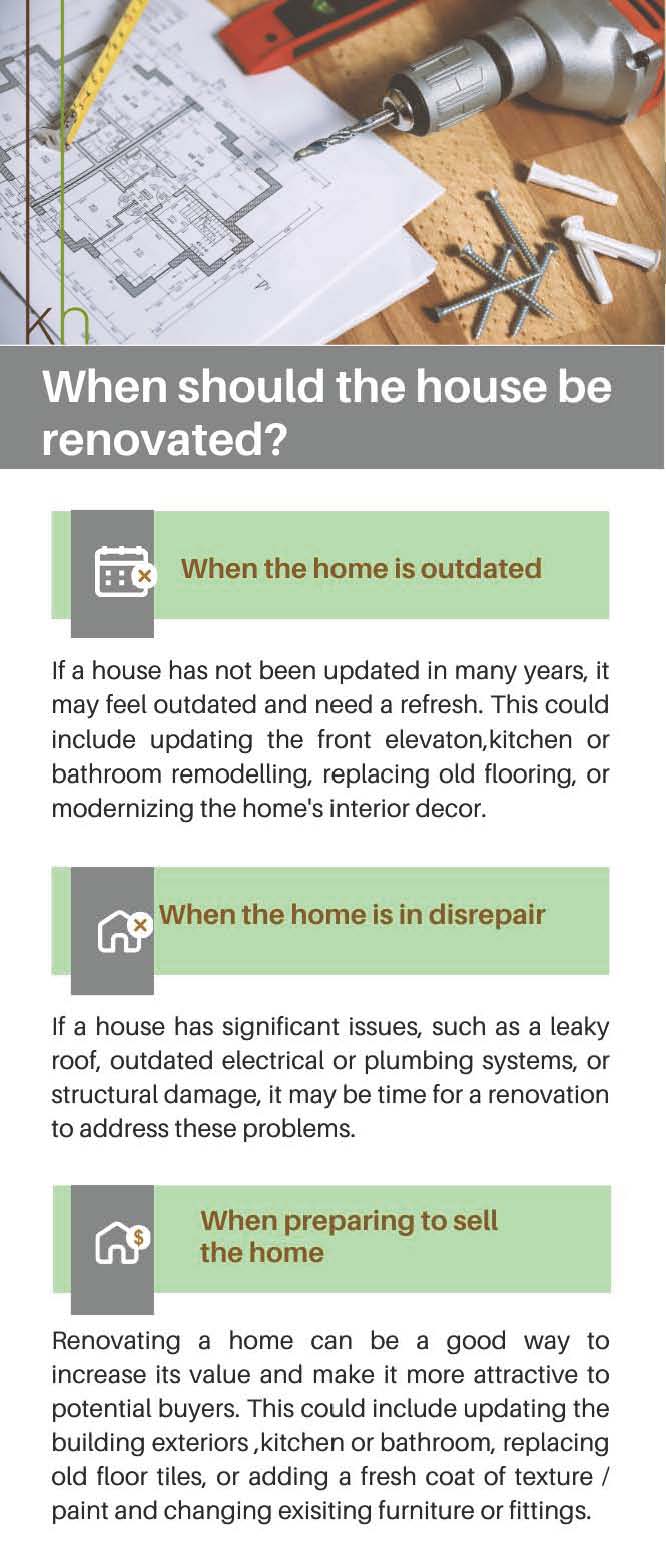 kh

When should the house be renovated?

When the home is outdated

If a house has not been updated in many years, it may feel outdated and need a refresh. This could include updating the front elevaton,kitchen or bathroom remodelling, replacing old flooring, or modernizing the home's interior decor.

When the home is in disrepair

If a house has significant issues, such as a leaky roof, outdated electrical or plumbing systems, or structural damage, it may be time for a renovation to address these problems.

When preparing to sell the home

Renovating a home can be a good way to increase its value and make it more attractive to potential buyers. This could include updating the building exteriors ,kitchen or bathroom, replacing old floor tiles, or adding a fresh coat of texture / paint and changing exisiting furniture or fittings.